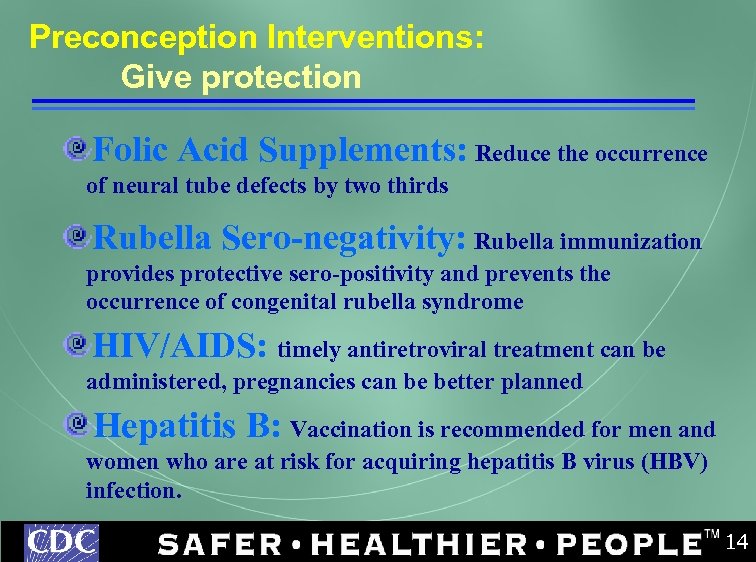 Preconception Interventions:
Give protection

Folic Acid Supplements: Reduce the occurrence of neural tube defects by two thirds

Rubella Sero-negativity: Rubella immunization provides protective sero-positivity and prevents the occurrence of congenital rubella syndrome

HIV/AIDS: timely antiretroviral treatment can be administered, pregnancies can be better planned

Hepatitis B: Vaccination is recommended for men and women who are at risk for acquiring hepatitis B virus (HBV) infection.

CDC SAFER • HEALTHIER • PEOPLE™ 14